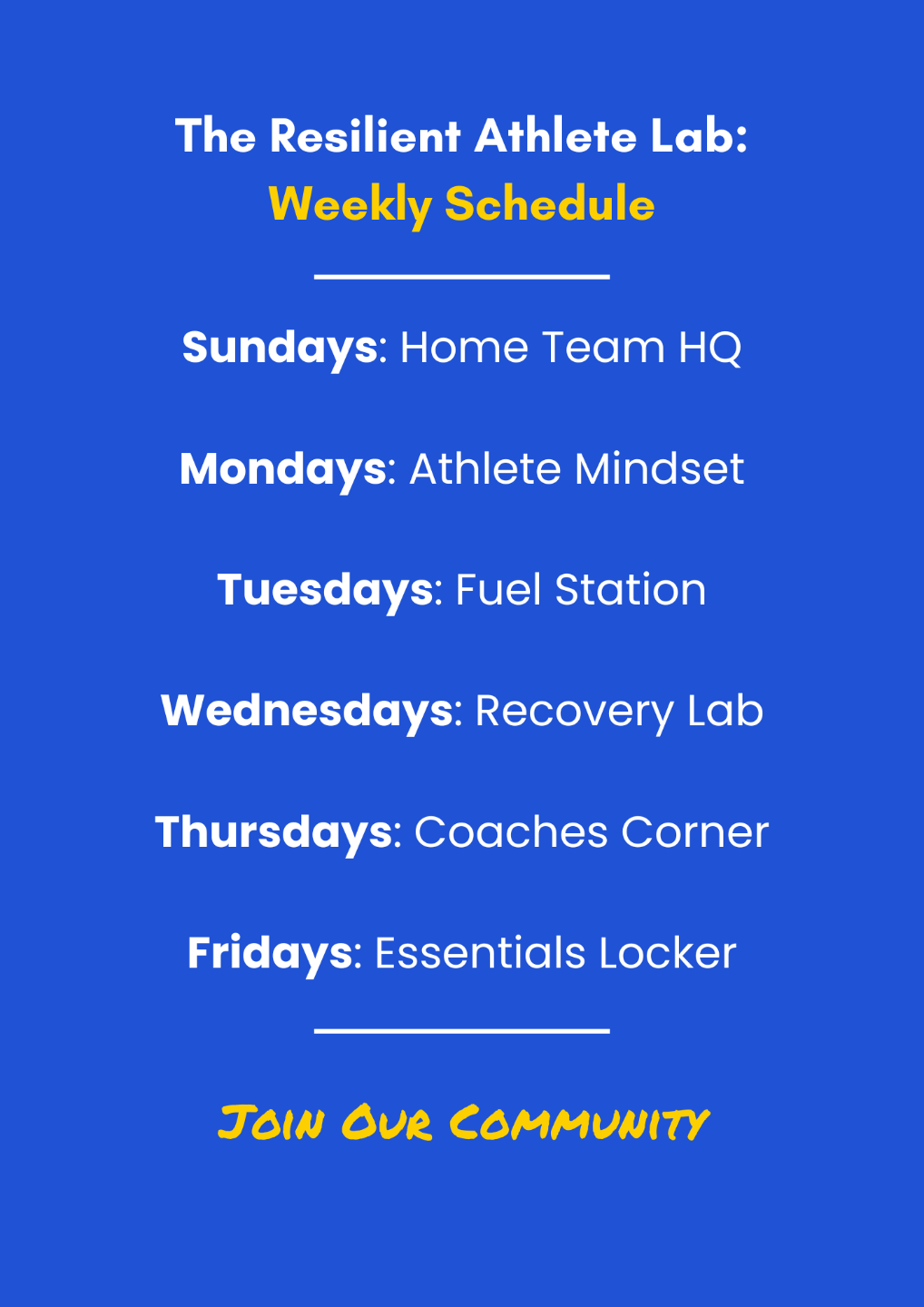 The Resilient Athlete Lab:
Weekly Schedule

Sundays: Home Team HQ

Mondays: Athlete Mindset

Tuesdays: Fuel Station

Wednesdays: Recovery Lab

Thursdays: Coaches Corner

Fridays: Essentials Locker

Join Our Community